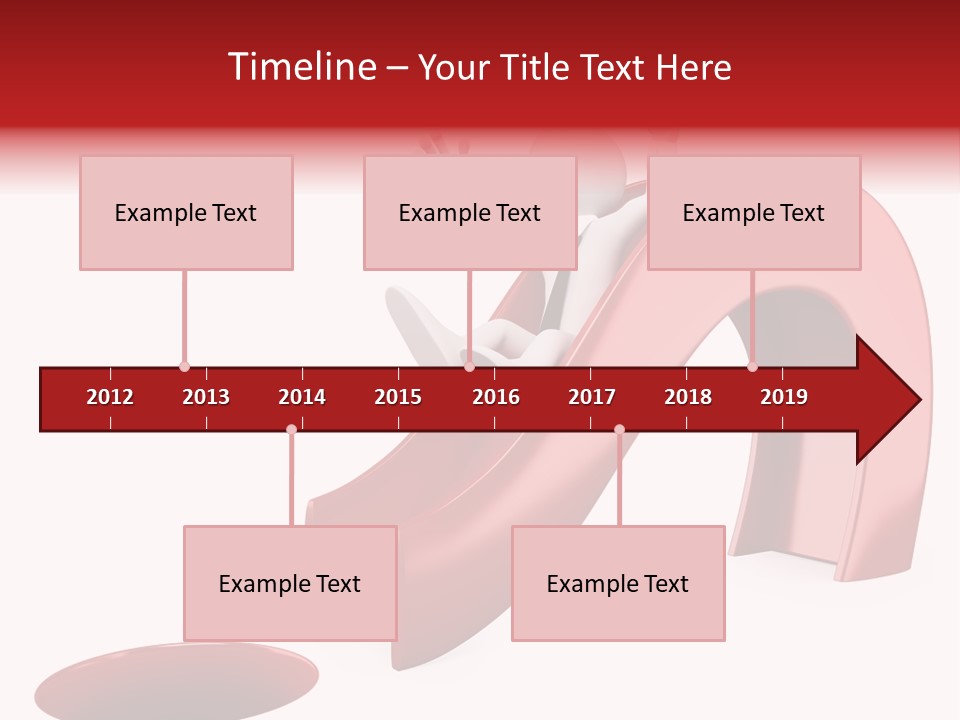 Timeline – Your Title Text Here

Example Text

Example Text

Example Text

2012 2013 2014 2015 2016 2017 2018 2019

Example Text

Example Text